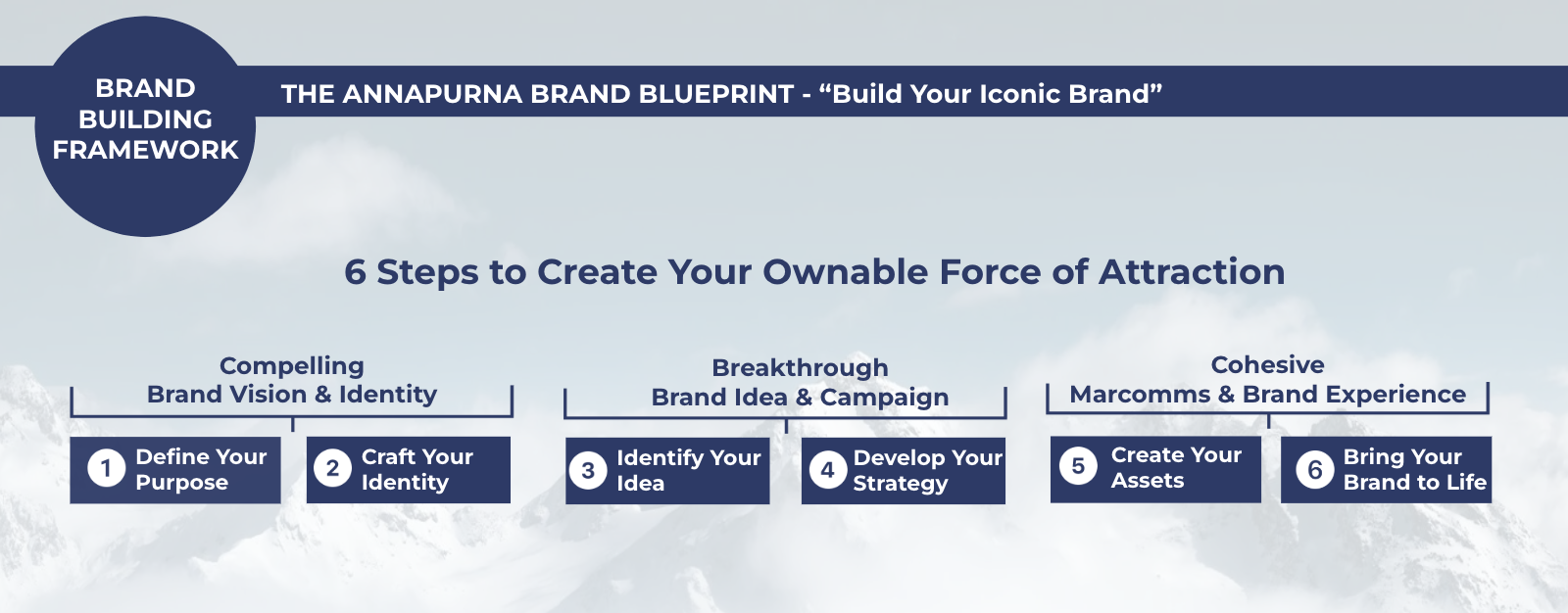 BRAND BUILDING FRAMEWORK

THE ANNAPURNA BRAND BLUEPRINT - “Build Your Iconic Brand”

6 Steps to Create Your Ownable Force of Attraction

Compelling Brand Vision & Identity

1 Define Your Purpose

2 Craft Your Identity

Breakthrough Brand Idea & Campaign

3 Identify Your Idea

4 Develop Your Strategy

Cohesive Marcomms & Brand Experience

5 Create Your Assets

6 Bring Your Brand to Life